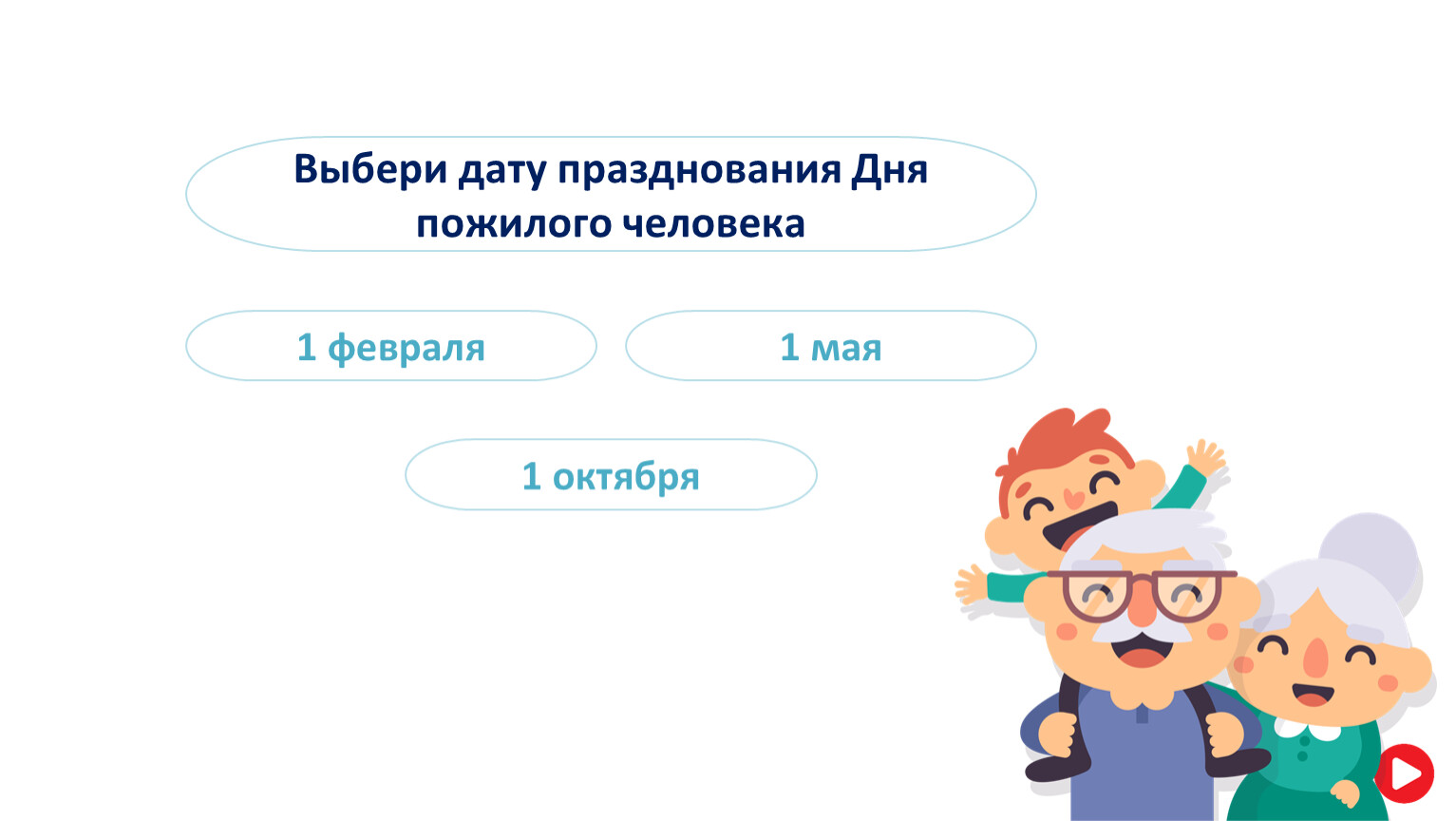 Выбери дату празднования Дня пожилого человека

1 февраля

1 мая

1 октября